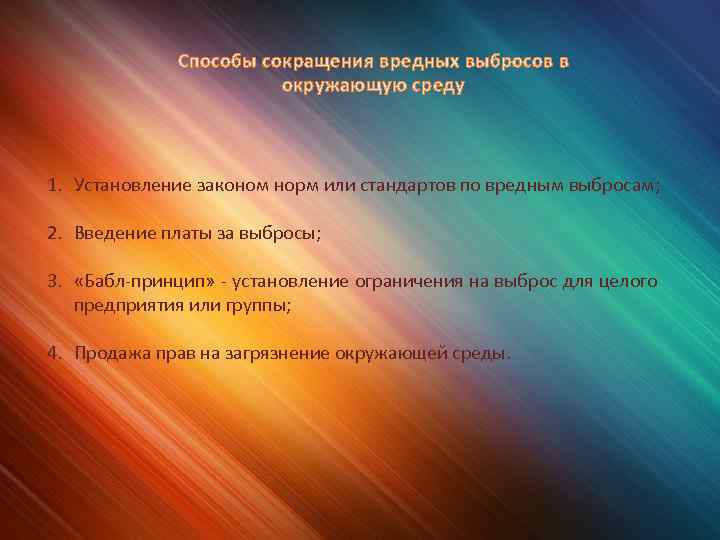 Способы сокращения вредных выбросов в окружающую среду

1. Установление законом норм или стандартов по вредным выбросам;

2. Введение платы за выбросы;

3. «Бабл-принцип» - установление ограничения на выброс для целого предприятия или группы;

4. Продажа прав на загрязнение окружающей среды.